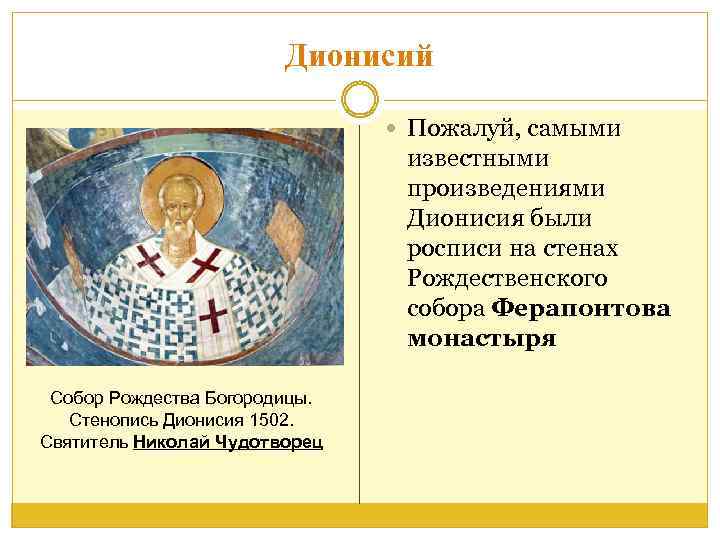 Дионисий

Собор Рождества Богородицы. Стенопись Дионисия 1502. Святитель Николай Чудотворец

Пожалуй, самыми известными произведениями Дионисия были росписи на стенах Рождественского собора Ферапонтова монастыря